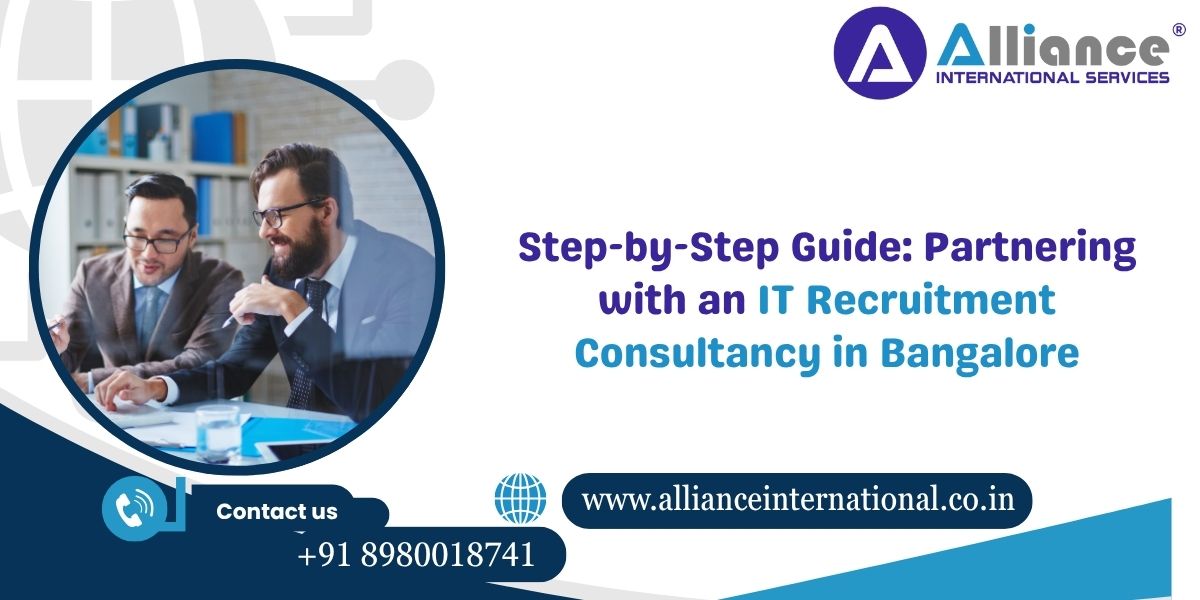 Alliance®
INTERNATIONAL SERVICES

Step-by-Step Guide: Partnering with an IT Recruitment Consultancy in Bangalore

Contact us
+91 8980018741

www.allianceinternational.co.in